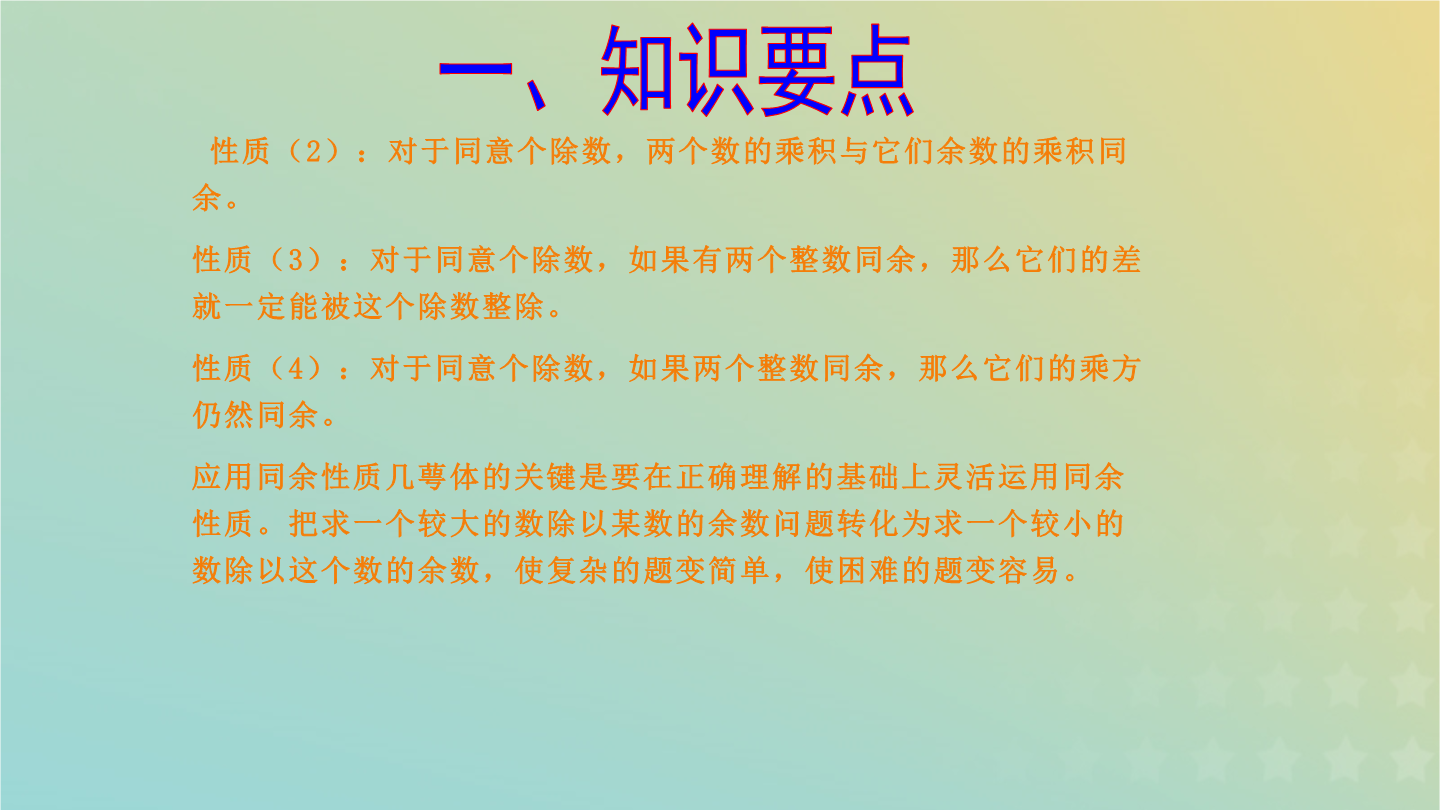 一、知识要点

性质（2）：对于同意个除数，两个数的乘积与它们余数的乘积同余。

性质（3）：对于同意个除数，如果有两个整数同余，那么它们的差就一定能被这个除数整除。

性质（4）：对于同意个除数，如果两个整数同余，那么它们的乘方仍然同余。

应用同余性质几萼体的关键是要在正确理解的基础上灵活运用同余性质。把求一个较大的数除以某数的余数问题转化为求一个较小的数除以这个数的余数，使复杂的题变简单，使困难的题变容易。